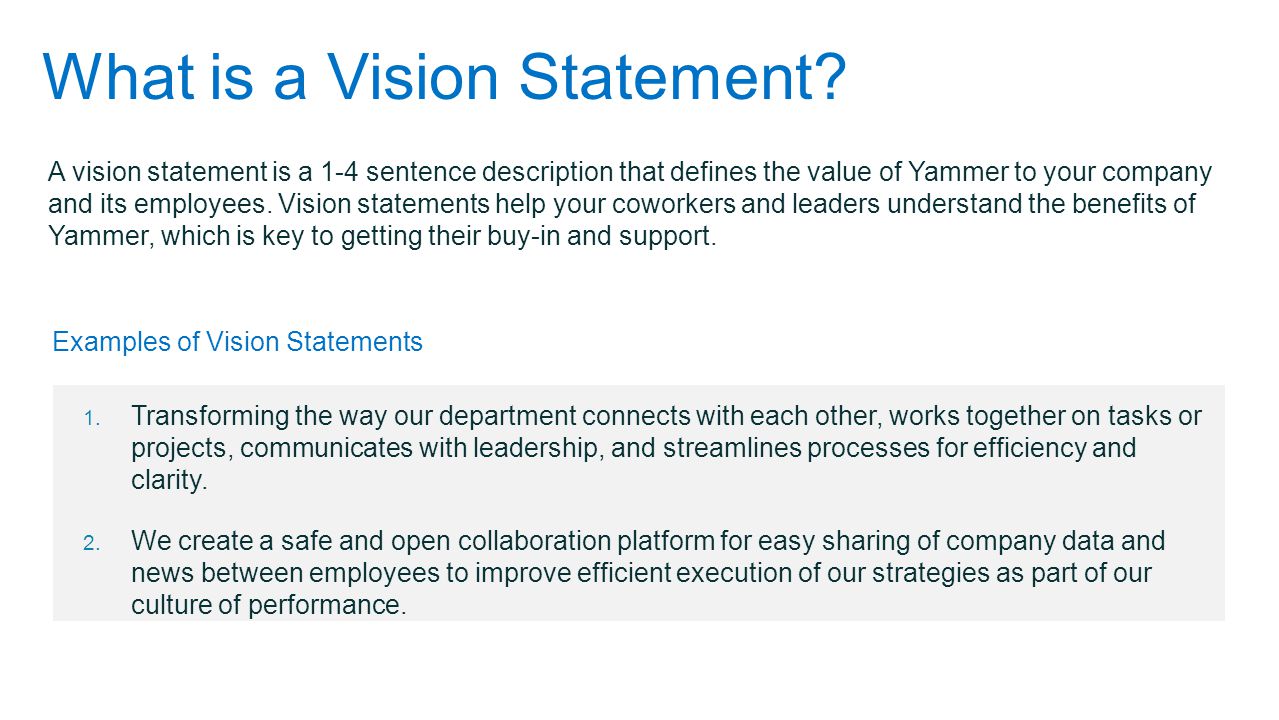 What is a Vision Statement?

A vision statement is a 1-4 sentence description that defines the value of Yammer to your company and its employees. Vision statements help your coworkers and leaders understand the benefits of Yammer, which is key to getting their buy-in and support.

Examples of Vision Statements

1. Transforming the way our department connects with each other, works together on tasks or projects, communicates with leadership, and streamlines processes for efficiency and clarity.

2. We create a safe and open collaboration platform for easy sharing of company data and news between employees to improve efficient execution of our strategies as part of our culture of performance.